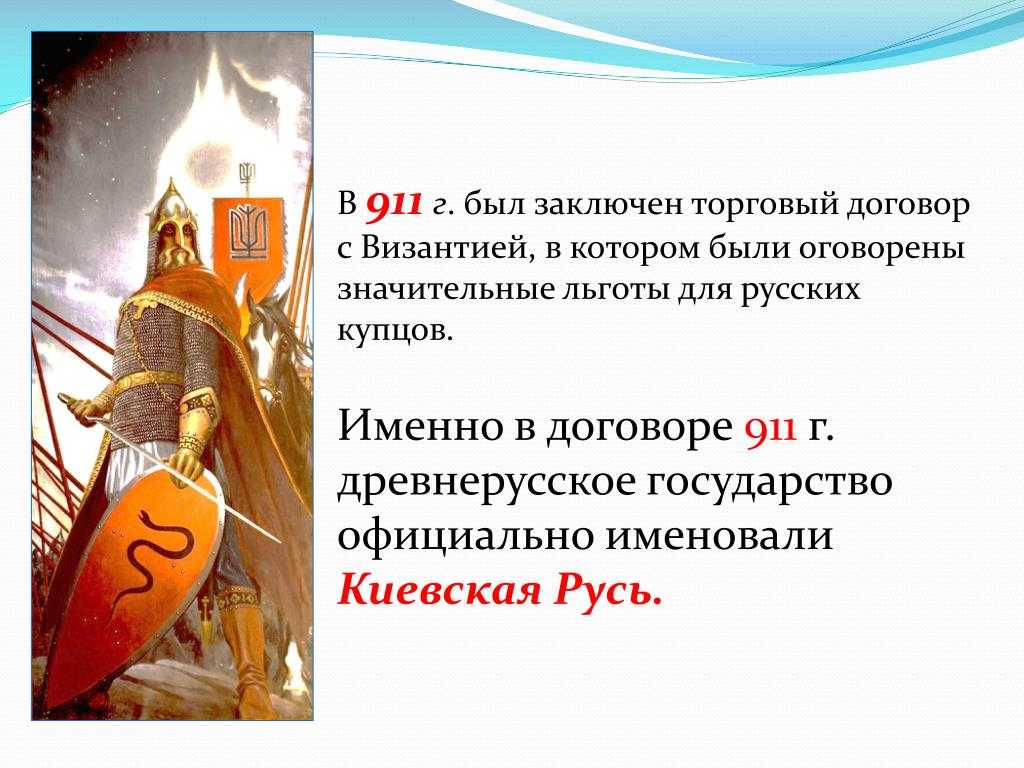 В 911 г. был заключен торговый договор с Византией, в котором были оговорены значительные льготы для русских купцов.

Именно в договоре 911 г. древнерусское государство официально именовали Киевская Русь.